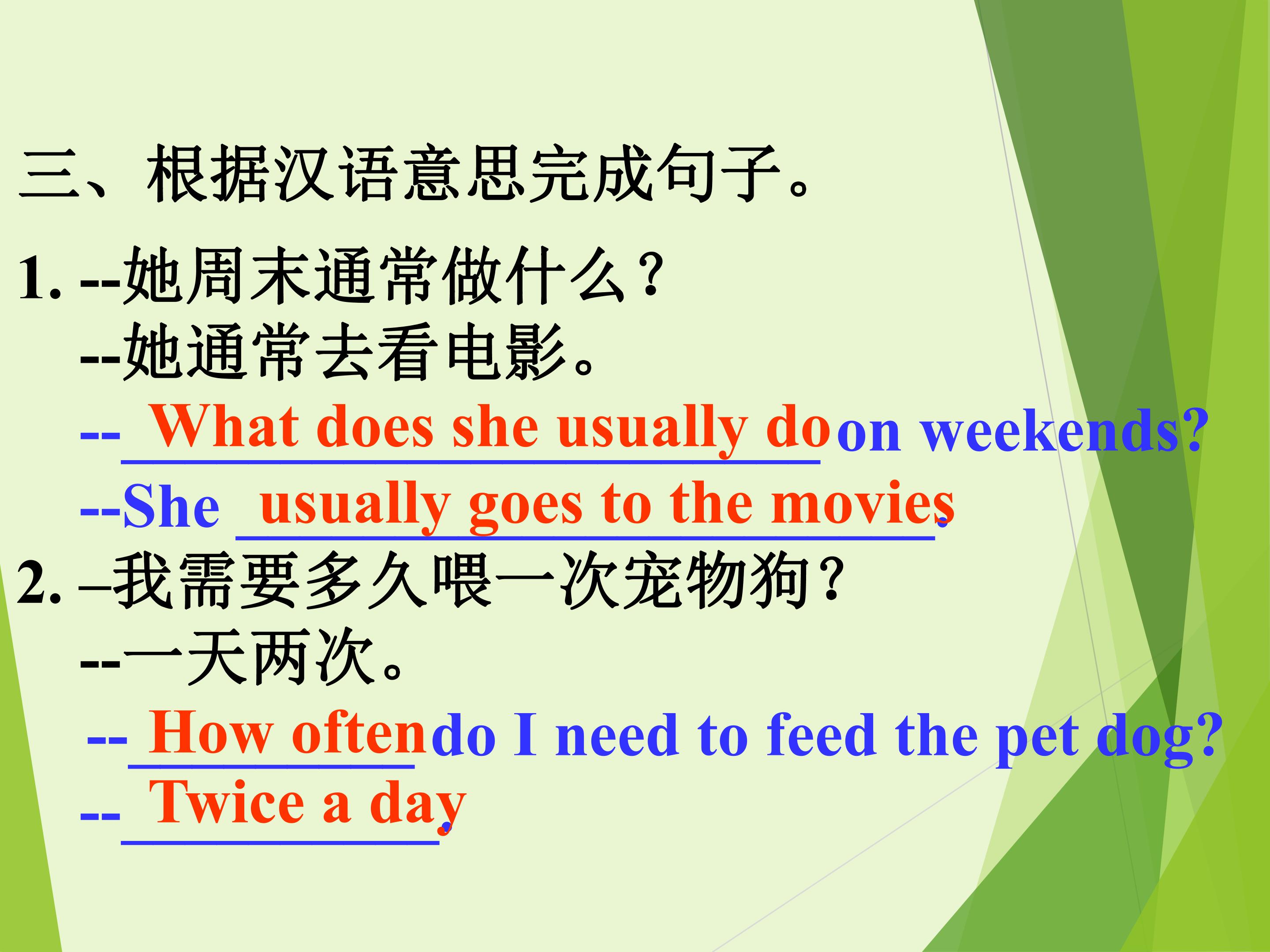 三、根据汉语意思完成句子。

1. --她周末通常做什么？

--她通常去看电影。

--What does she usually do on weekends?

--She usually goes to the movies.

2. –我需要多久喂一次宠物狗？

--一天两次。

--How often do I need to feed the pet dog?

--Twice a day.